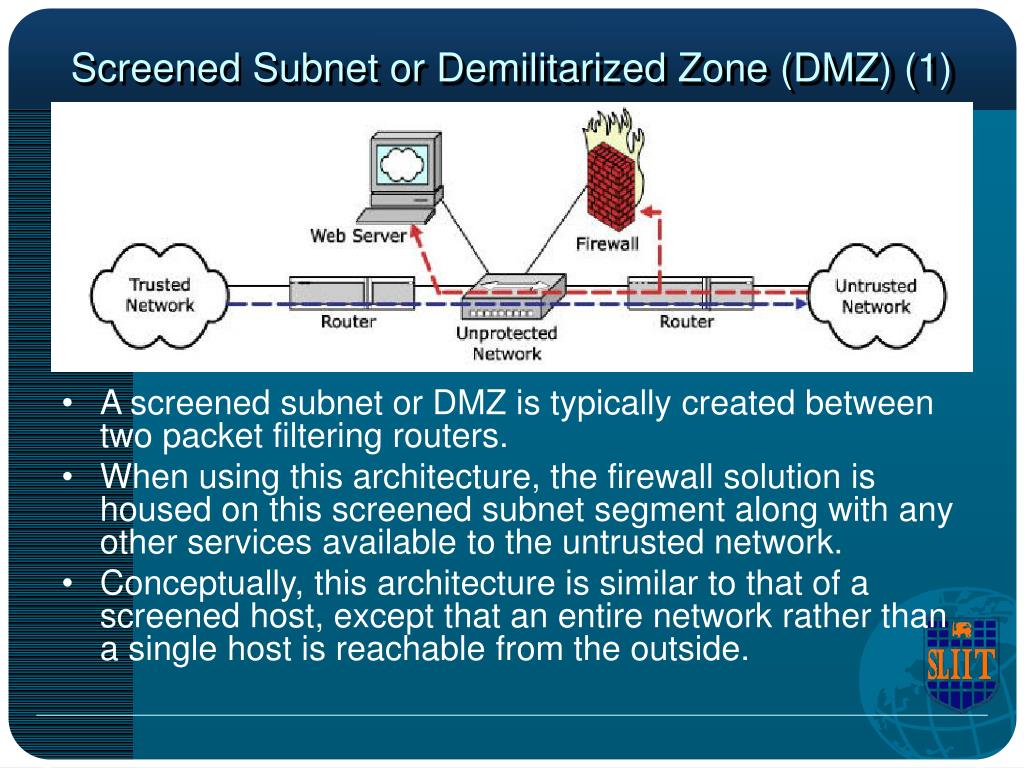 Screened Subnet or Demilitarized Zone (DMZ) (1)

Web Server

Firewall

Trusted Network

Router

Unprotected Network

Router

Untrusted Network

• A screened subnet or DMZ is typically created between two packet filtering routers.
• When using this architecture, the firewall solution is housed on this screened subnet segment along with any other services available to the untrusted network.
• Conceptually, this architecture is similar to that of a screened host, except that an entire network rather than a single host is reachable from the outside.

SLIIT